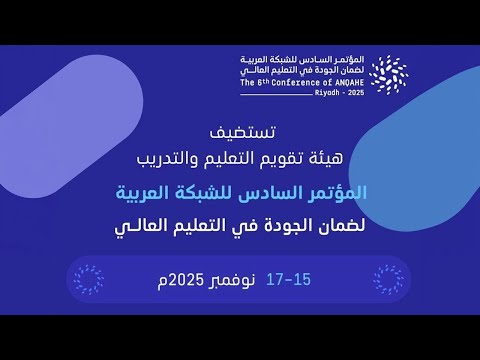 المؤتمر السادس للشبكة العربية
لضمان الجودة في التعليم العالي
The 6th Conference of ANQAHE
Riyadh - 2025

تستضيف
هيئة تقويم التعليم والتدريب
المؤتمر السادس للشبكة العربية
لضمان الجودة في التعليم العالي

15-17 نوفمبر 2025م